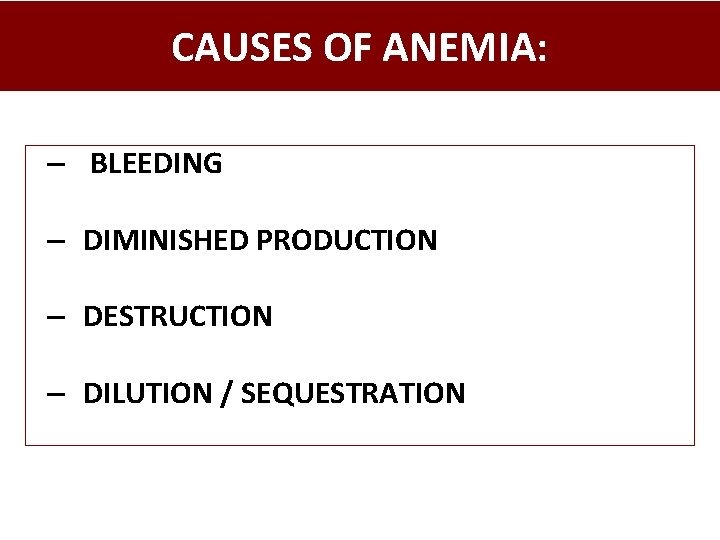 CAUSES OF ANEMIA:

– BLEEDING

– DIMINISHED PRODUCTION

– DESTRUCTION

– DILUTION / SEQUESTRATION